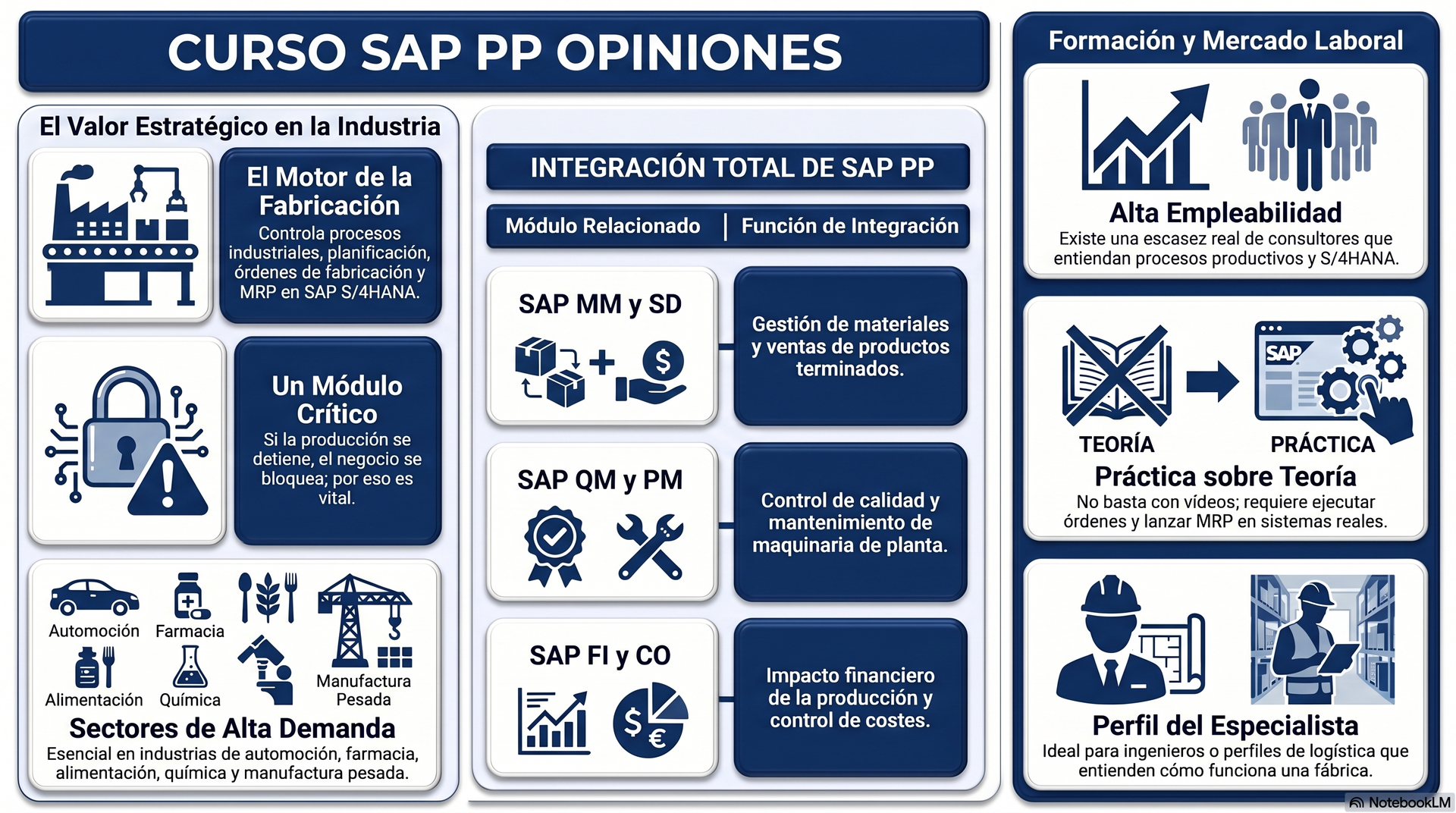 CURSO SAP PP OPINIONES

El Valor Estratégico en la Industria

El Motor de la Fabricación
Controla procesos industriales, planificación, órdenes de fabricación y MRP en SAP S/4HANA.

Un Módulo Crítico
Si la producción se detiene, el negocio se bloquea; por eso es vital.

Automoción
Farmacia
Alimentación
Química
Manufactura Pesada

Sectores de Alta Demanda
Esencial en industrias de automoción, farmacia, alimentación, química y manufactura pesada.

INTEGRACIÓN TOTAL DE SAP PP

| Módulo Relacionado | Función de Integración |
|---|---|
| SAP MM y SD | Gestión de materiales y ventas de productos terminados. |
| SAP QM y PM | Control de calidad y mantenimiento de maquinaria de planta. |
| SAP FI y CO | Impacto financiero de la producción y control de costes. |

Formación y Mercado Laboral

Alta Empleabilidad
Existe una escasez real de consultores que entiendan procesos productivos y S/4HANA.

SAP
TEORÍA
PRÁCTICA
Práctica sobre Teoría
No basta con vídeos; requiere ejecutar órdenes y lanzar MRP en sistemas reales.

Perfil del Especialista
Ideal para ingenieros o perfiles de logística que entienden cómo funciona una fábrica.

NotebookLM